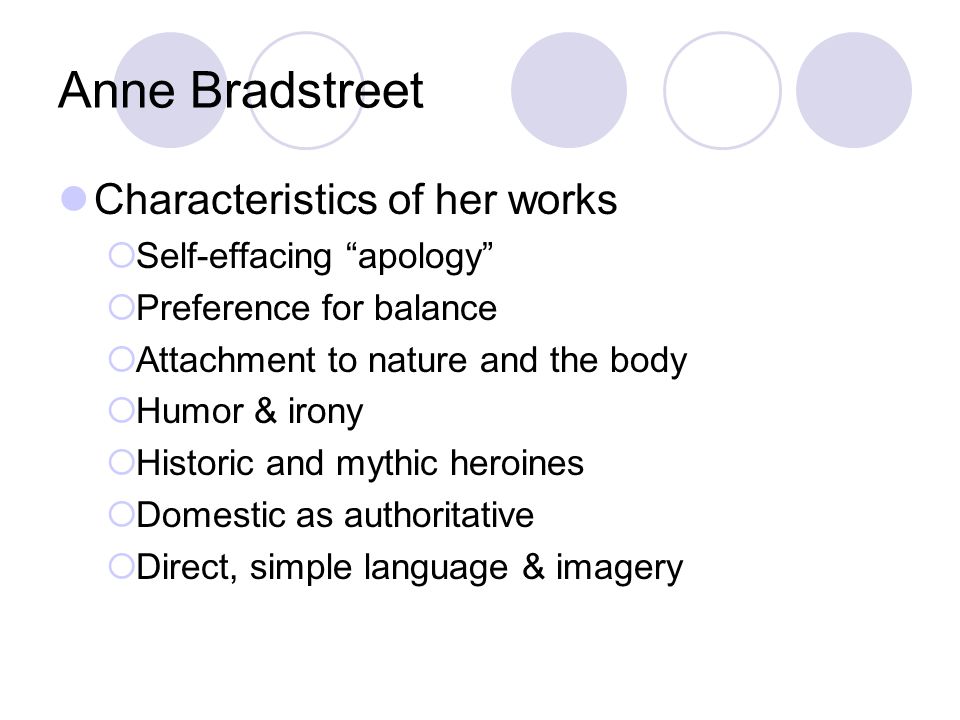 Anne Bradstreet

Characteristics of her works

Self-effacing “apology”

Preference for balance

Attachment to nature and the body

Humor & irony

Historic and mythic heroines

Domestic as authoritative

Direct, simple language & imagery